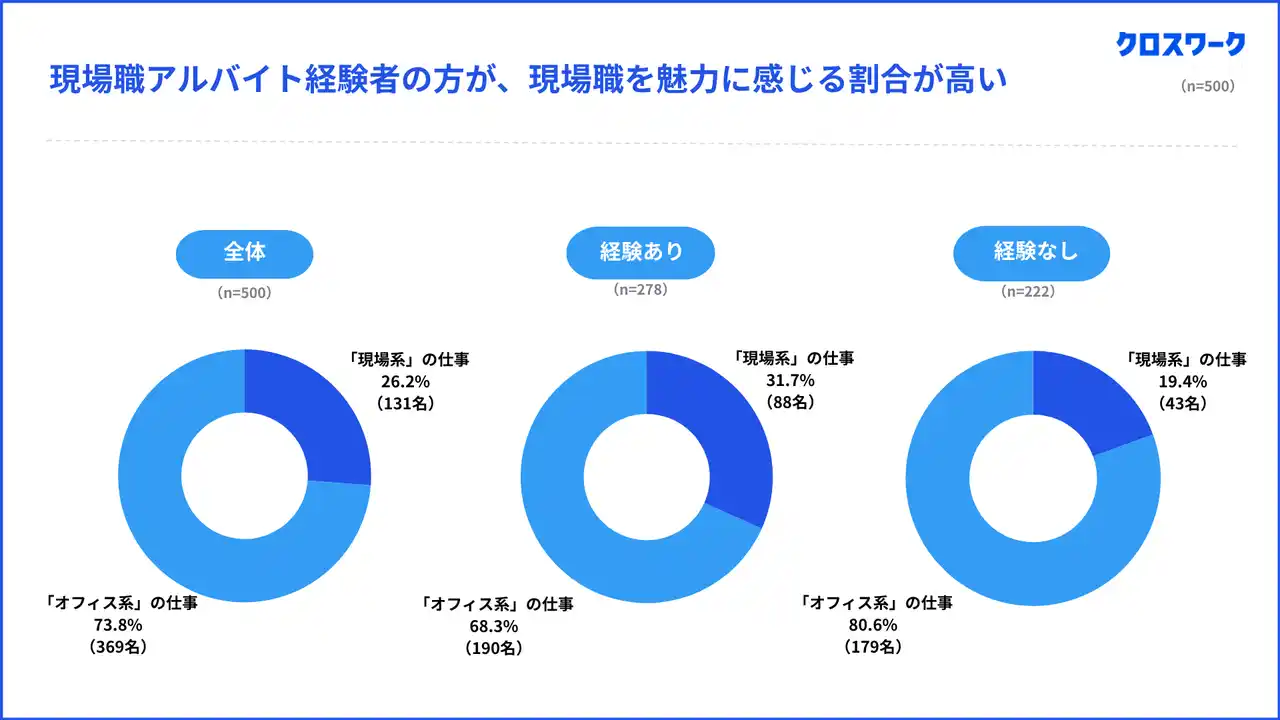 クロスワーク

現場職アルバイト経験者の方が、現場職を魅力に感じる割合が高い

（n=500）

全体
（n=500）

「現場系」の仕事
26.2%
（131名）

「オフィス系」の仕事
73.8%
（369名）

経験あり
（n=278）

「現場系」の仕事
31.7%
（88名）

「オフィス系」の仕事
68.3%
（190名）

経験なし
（n=222）

「現場系」の仕事
19.4%
（43名）

「オフィス系」の仕事
80.6%
（179名）